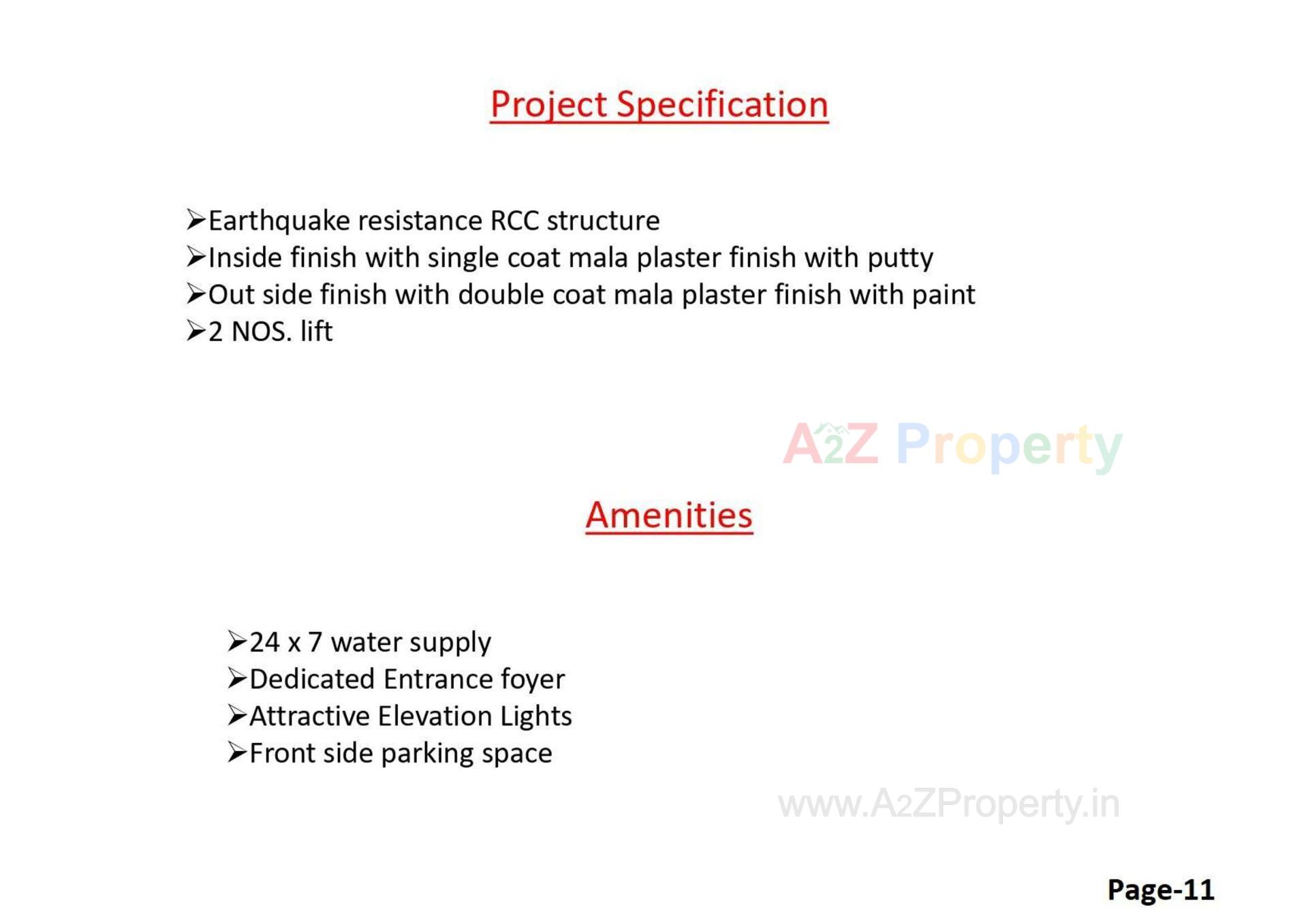 Project Specification

➢Earthquake resistance RCC structure
➢Inside finish with single coat mala plaster finish with putty
➢Out side finish with double coat mala plaster finish with paint
➢2 NOS. lift

A2Z Property

Amenities

➢24 x 7 water supply
➢Dedicated Entrance foyer
➢Attractive Elevation Lights
➢Front side parking space

www.A2ZProperty.in

Page-11